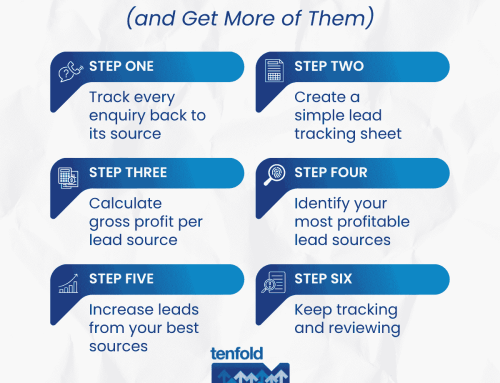 (and Get More of Them)

STEP ONE
Track every enquiry back to its source

STEP TWO
Create a simple lead tracking sheet

STEP THREE
Calculate gross profit per lead source

STEP FOUR
Identify your most profitable lead sources

STEP FIVE
Increase leads from your best sources

STEP SIX
Keep tracking and reviewing

tenfold